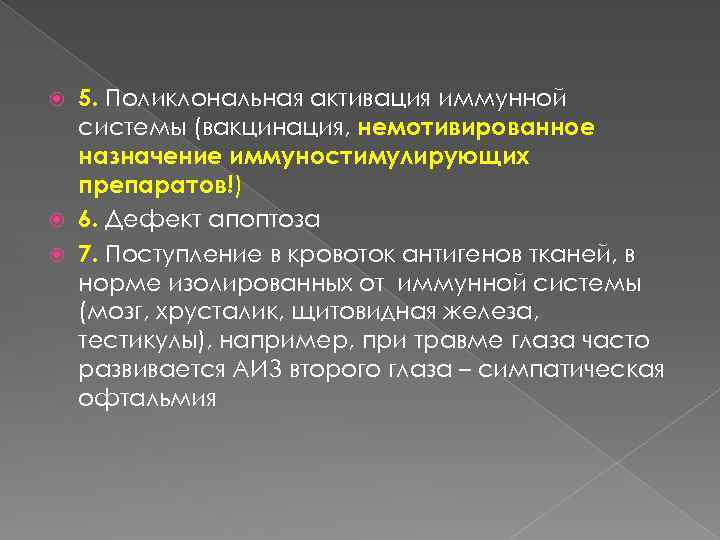 5. Поликлональная активация иммунной системы (вакцинация, немотивированное назначение иммуностимулирующих препаратов!)

6. Дефект апоптоза

7. Поступление в кровоток антигенов тканей, в норме изолированных от иммунной системы (мозг, хрусталик, щитовидная железа, тестикулы), например, при травме глаза часто развивается АИЗ второго глаза – симпатическая офтальмия